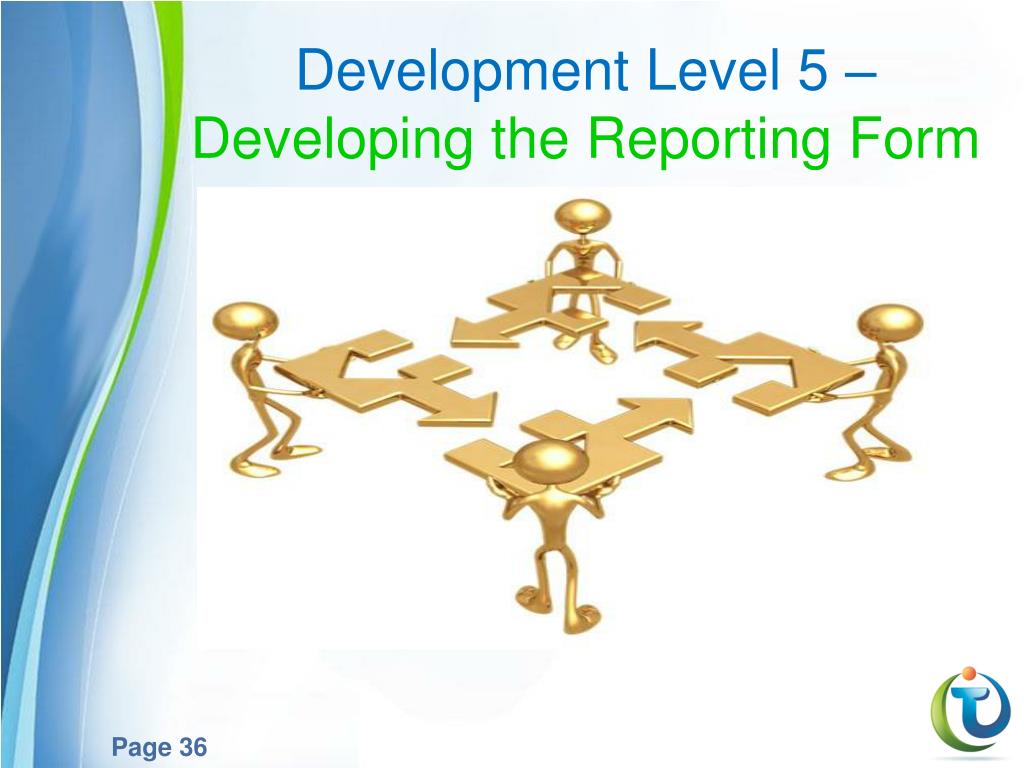 Development Level 5 –
Developing the Reporting Form

Page 36